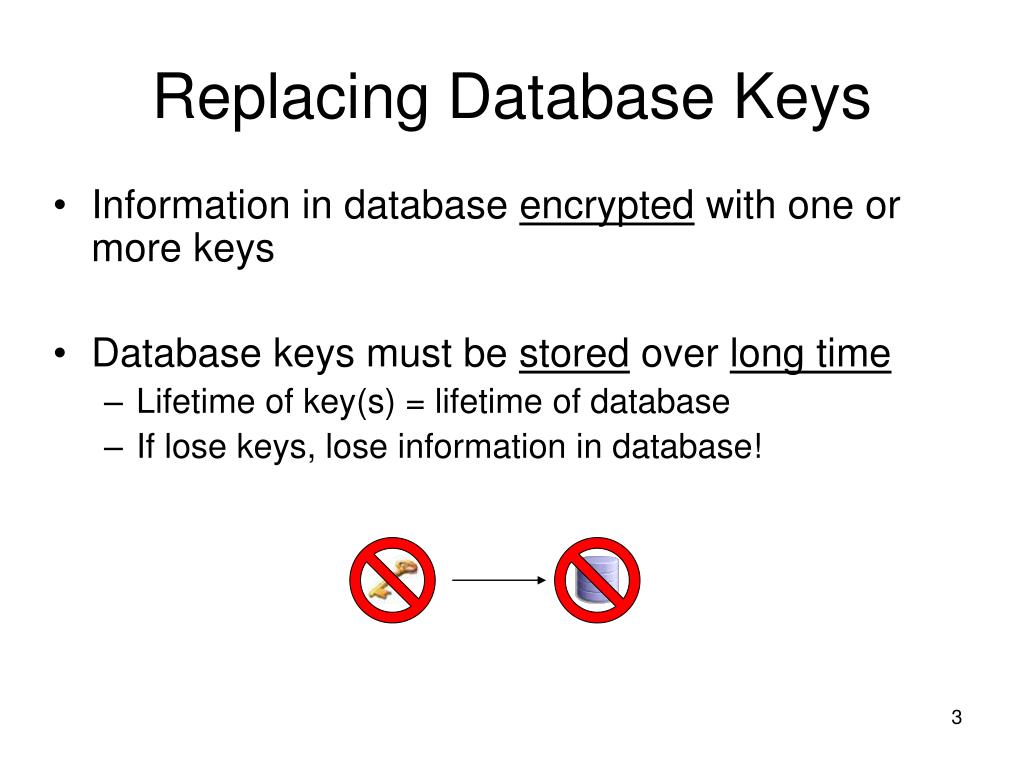 Replacing Database Keys

• Information in database encrypted with one or more keys

• Database keys must be stored over long time
– Lifetime of key(s) = lifetime of database
– If lose keys, lose information in database!

3